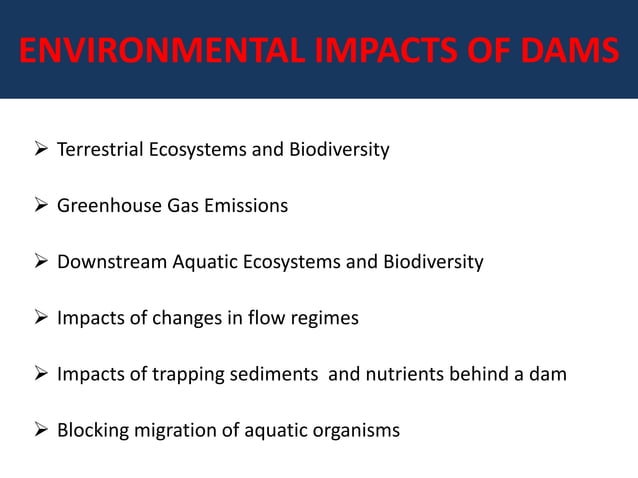 ENVIRONMENTAL IMPACTS OF DAMS

➢ Terrestrial Ecosystems and Biodiversity

➢ Greenhouse Gas Emissions

➢ Downstream Aquatic Ecosystems and Biodiversity

➢ Impacts of changes in flow regimes

➢ Impacts of trapping sediments and nutrients behind a dam

➢ Blocking migration of aquatic organisms